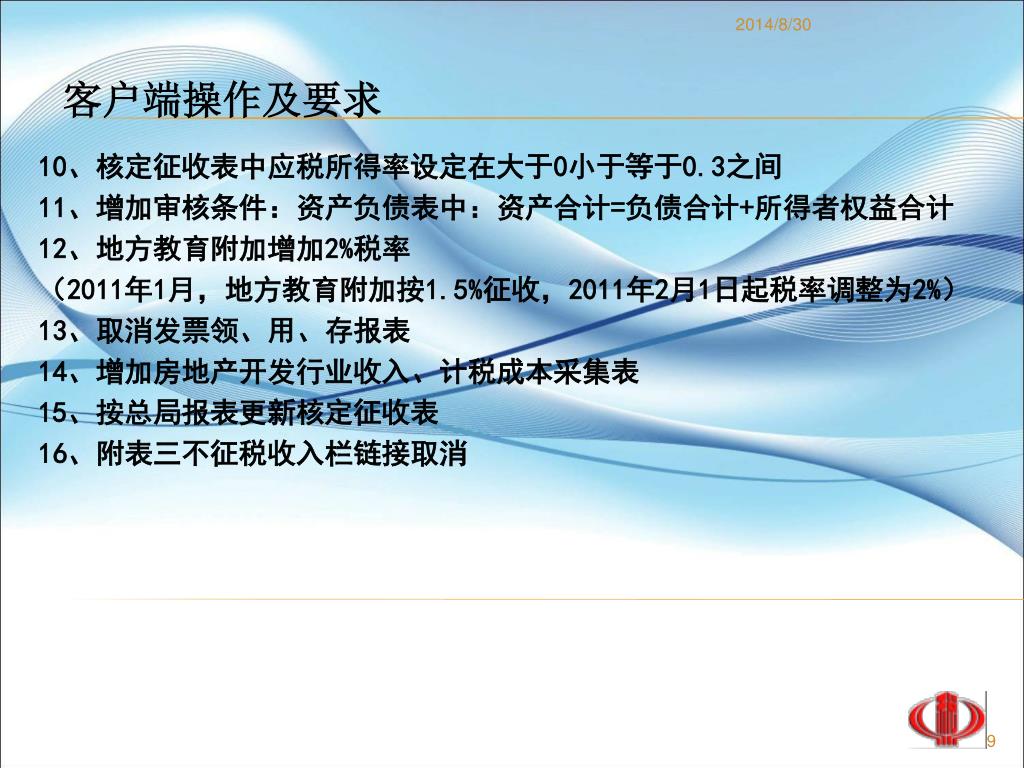 2014/8/30

客户端操作及要求

10、核定征收表中应税所得率设定在大于0小于等于0.3之间
11、增加审核条件：资产负债表中：资产合计=负债合计+所得者权益合计
12、地方教育附加增加2%税率
（2011年1月，地方教育附加按1.5%征收，2011年2月1日起税率调整为2%）
13、取消发票领、用、存报表
14、增加房地产开发行业收入、计税成本采集表
15、按总局报表更新核定征收表
16、附表三不征税收入栏链接取消

9